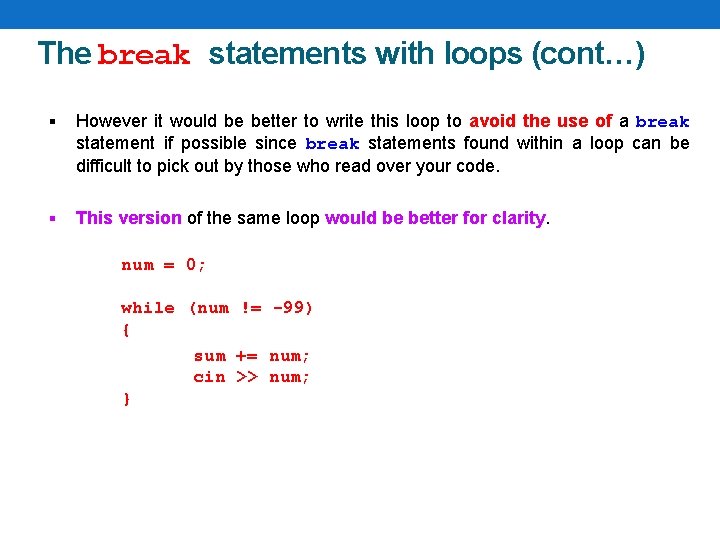 The break statements with loops (cont…)

▪ However it would be better to write this loop to avoid the use of a break statement if possible since break statements found within a loop can be difficult to pick out by those who read over your code.

▪ This version of the same loop would be better for clarity.

num = 0;

while (num != -99)
{
	sum += num;
	cin >> num;
}